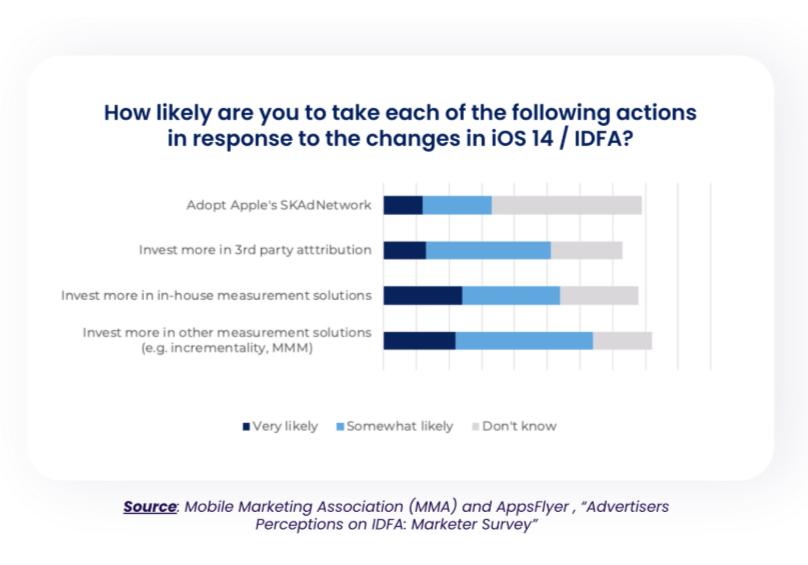 How likely are you to take each of the following actions in response to the changes in iOS 14 / IDFA?

Adopt Apple's SKAdNetwork

Invest more in 3rd party atttribution

Invest more in in-house measurement solutions

Invest more in other measurement solutions (e.g. incrementality, MMM)

Very likely Somewhat likely Don't know

Source: Mobile Marketing Association (MMA) and AppsFlyer , "Advertisers Perceptions on IDFA: Marketer Survey"